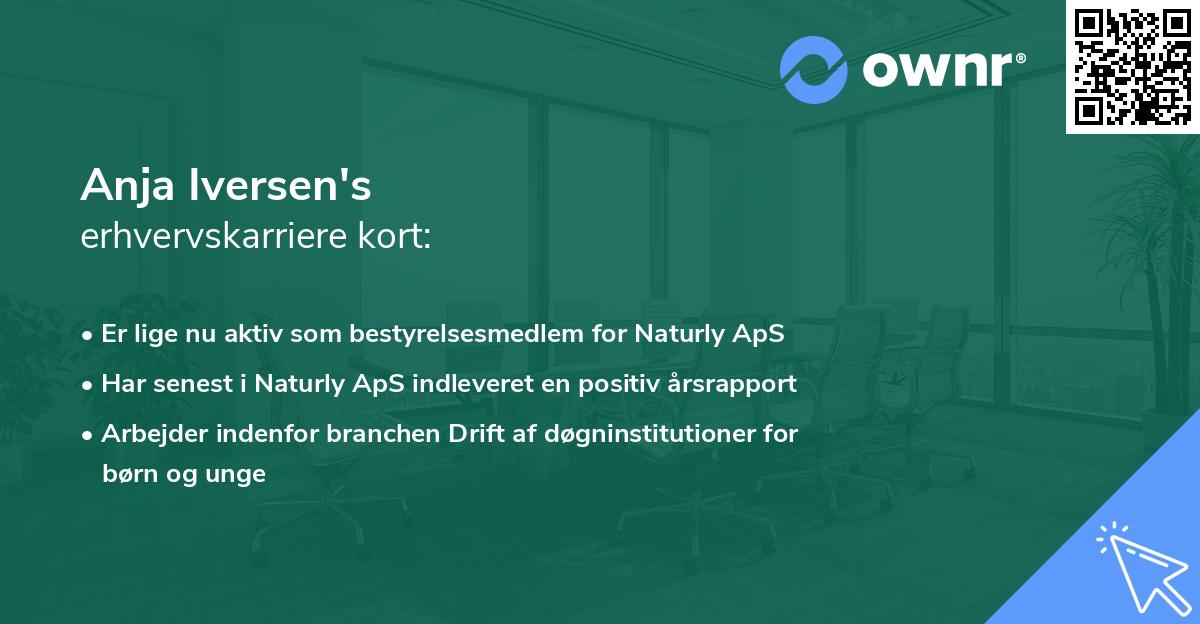 ownr®

Anja Iversen's
erhvervskarriere kort:

• Er lige nu aktiv som bestyrelsesmedlem for Naturly ApS
• Har senest i Naturly ApS indleveret en positiv årsrapport
• Arbejder indenfor branchen Drift af døgninstitutioner for børn og unge